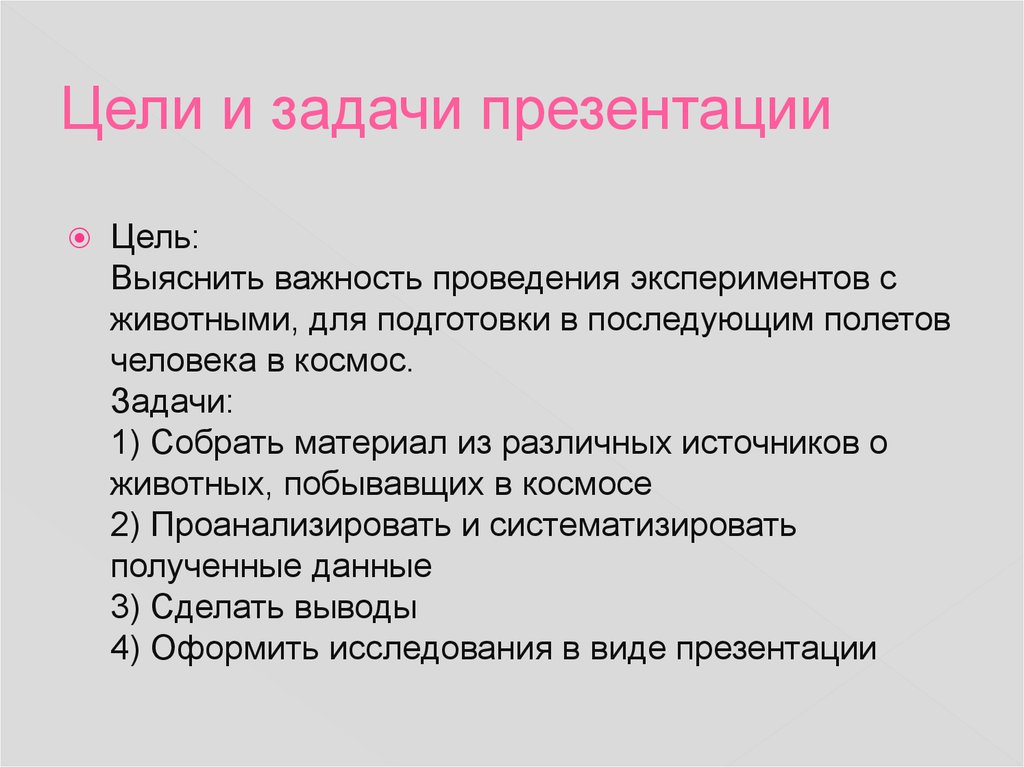 Цели и задачи презентации

Цель:
Выяснить важность проведения экспериментов с животными, для подготовки в последующим полетов человека в космос.
Задачи:
1) Собрать материал из различных источников о животных, побывавщих в космосе
2) Проанализировать и систематизировать полученные данные
3) Сделать выводы
4) Оформить исследования в виде презентации